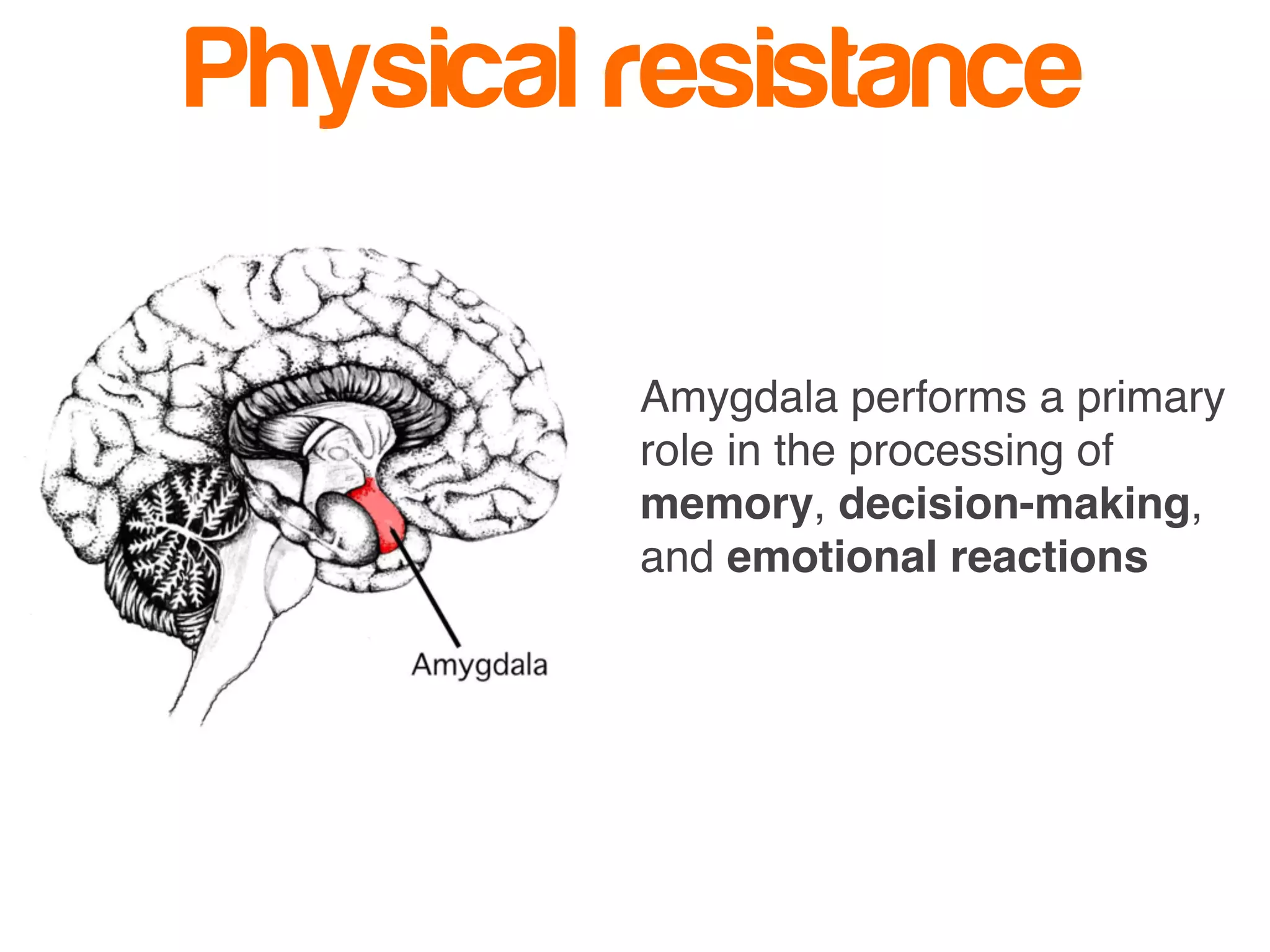 Physical resistance

Amygdala

Amygdala performs a primary role in the processing of memory, decision-making, and emotional reactions